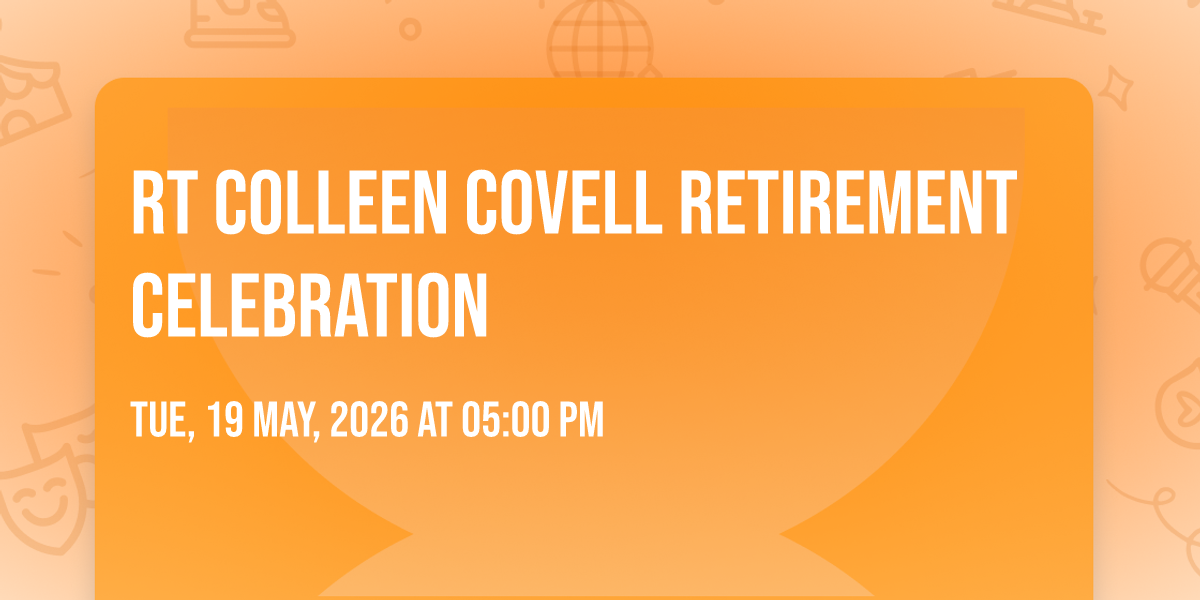 RT COLLEEN COVELL RETIREMENT CELEBRATION

TUE, 19 MAY, 2026 AT 05:00 PM